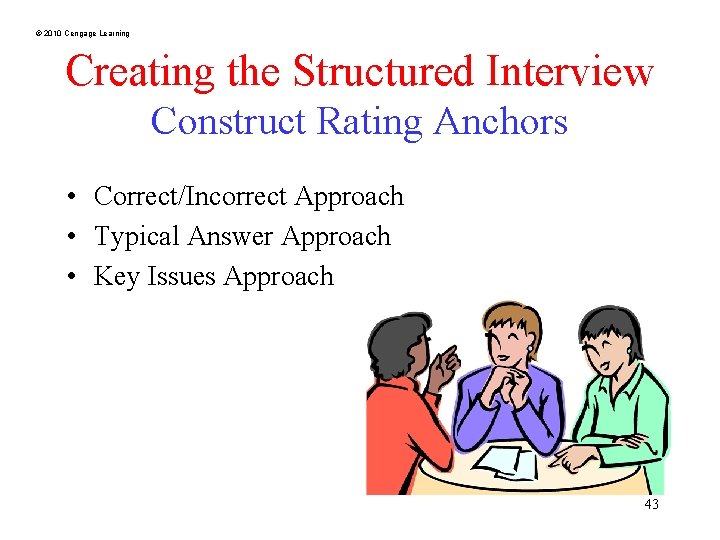 © 2010 Cengage Learning

Creating the Structured Interview
Construct Rating Anchors

• Correct/Incorrect Approach
• Typical Answer Approach
• Key Issues Approach

43